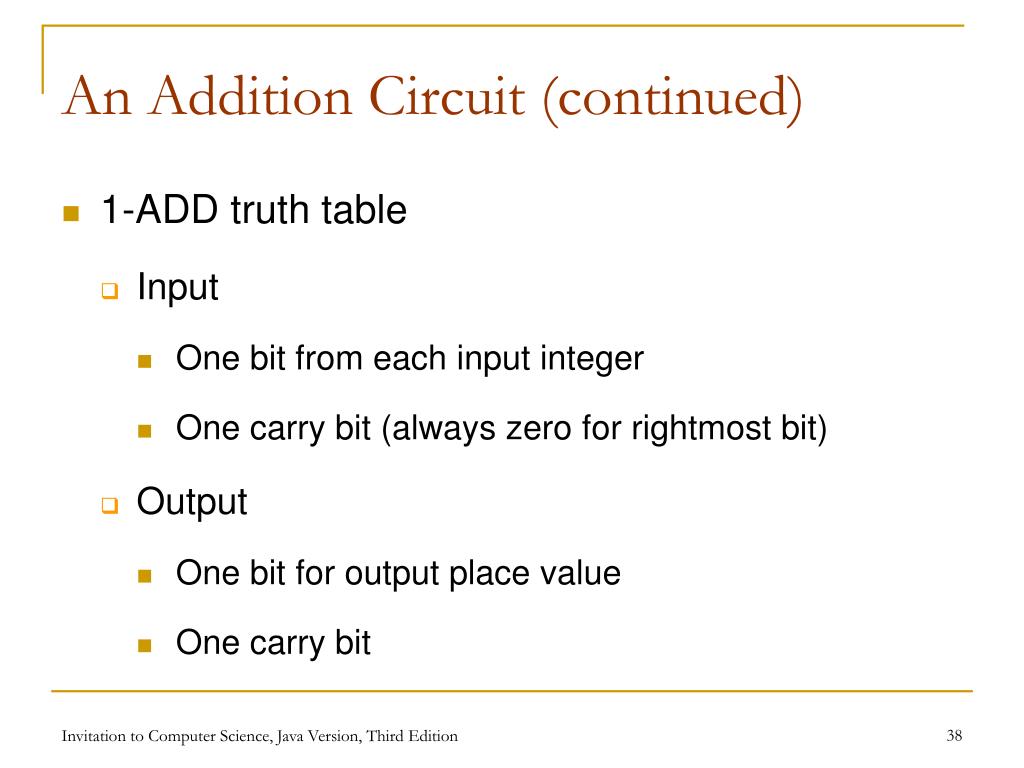 An Addition Circuit (continued)

1-ADD truth table

Input

One bit from each input integer

One carry bit (always zero for rightmost bit)

Output

One bit for output place value

One carry bit

Invitation to Computer Science, Java Version, Third Edition

38